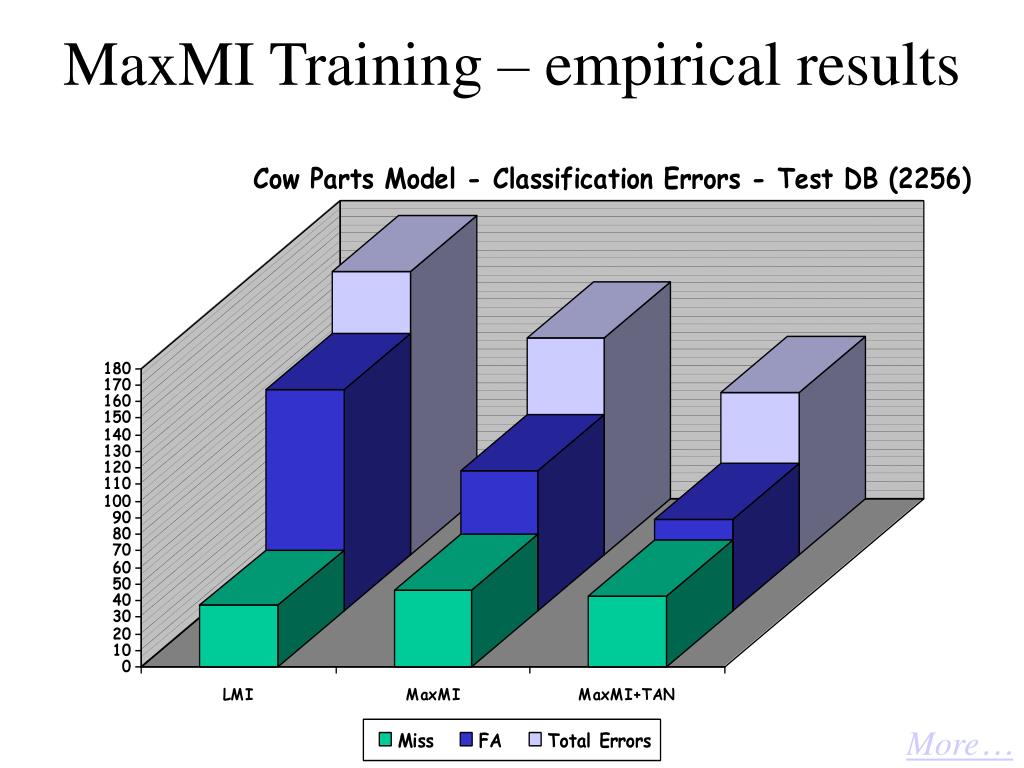 MaxMI Training – empirical results

Cow Parts Model - Classification Errors - Test DB (2256)

180
170
160
150
140
130
120
110
100
90
80
70
60
50
40
30
20
10
0

LMI
MaxMI
MaxMI+TAN

Miss FA Total Errors

More…